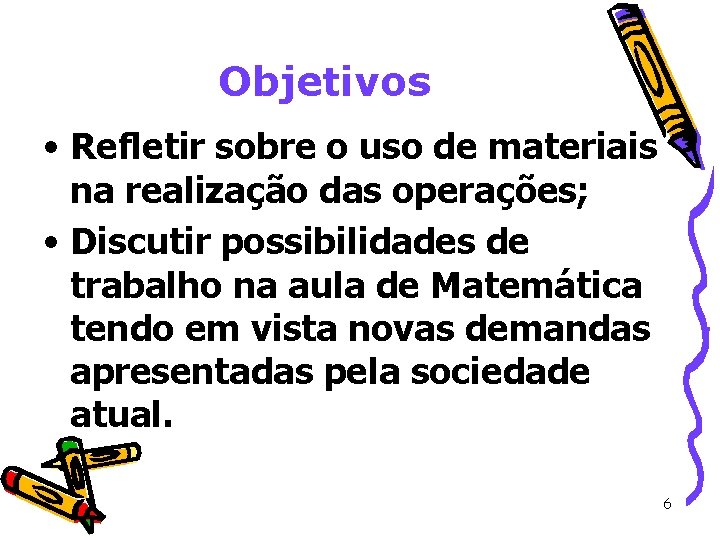 Objetivos

• Refletir sobre o uso de materiais na realização das operações;

• Discutir possibilidades de trabalho na aula de Matemática tendo em vista novas demandas apresentadas pela sociedade atual.

6